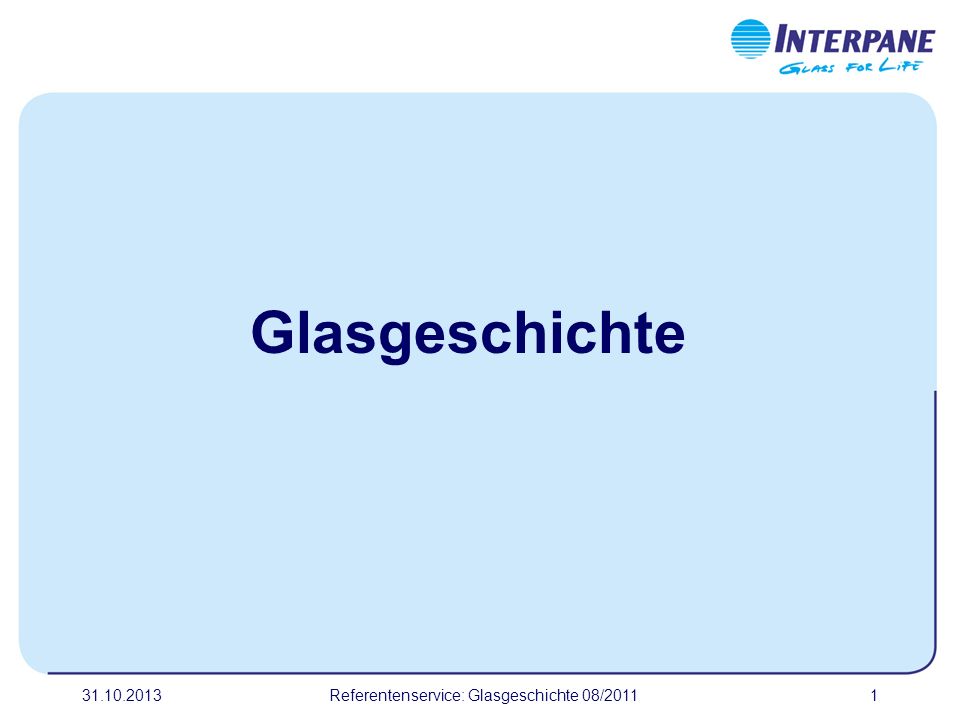 INTERPANE
GLASS FOR LIFE

Glasgeschichte

31.10.2013 Referentenservice: Glasgeschichte 08/2011 1